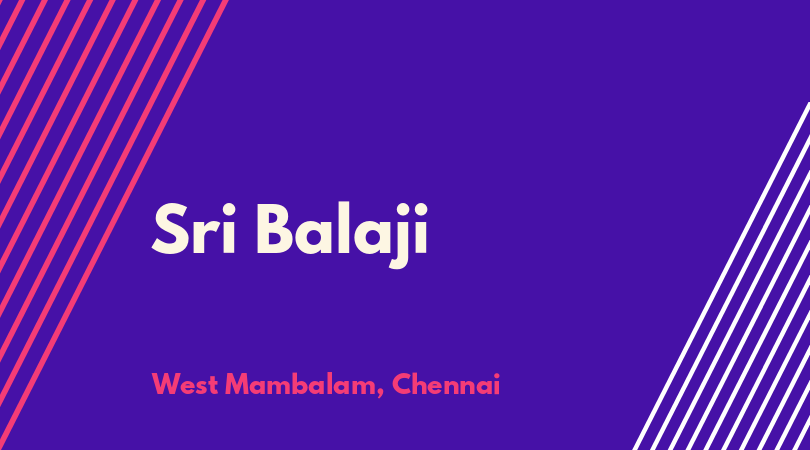 Sri Balaji

West Mambalam, Chennai